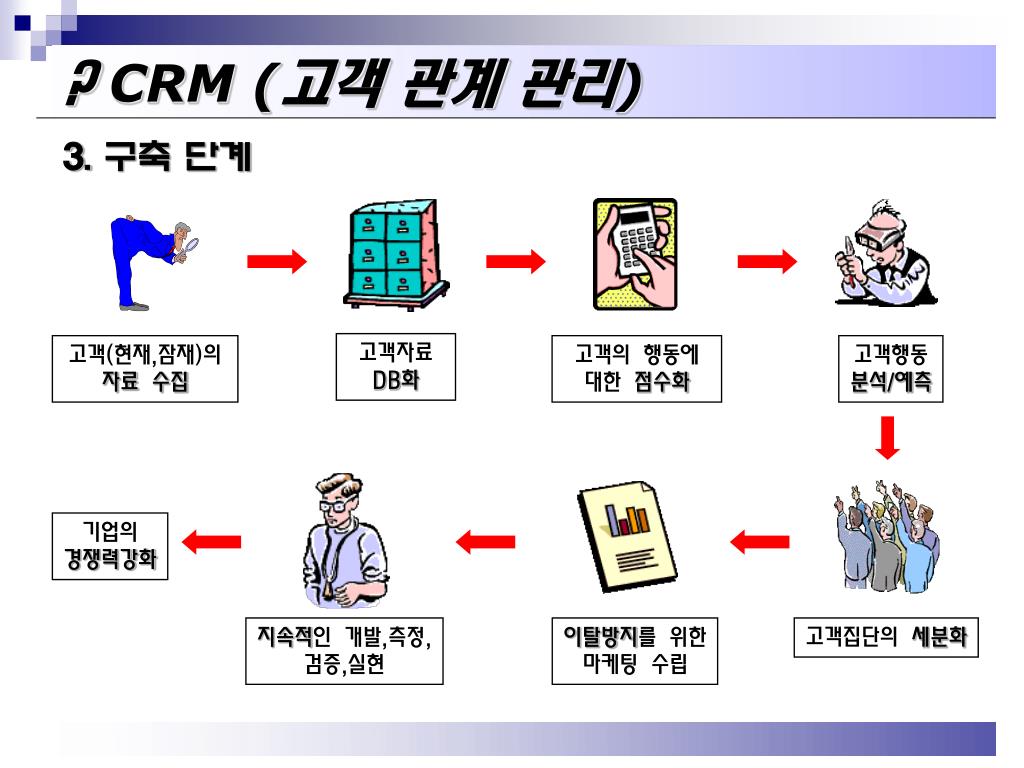 ? CRM (고객 관계 관리)

3. 구축 단계

고객(현재,잠재)의 자료 수집

고객자료 DB화

고객의 행동에 대한 점수화

고객행동 분석/예측

고객집단의 세분화

이탈방지를 위한 마케팅 수립

지속적인 개발,측정, 검증,실현

기업의 경쟁력강화